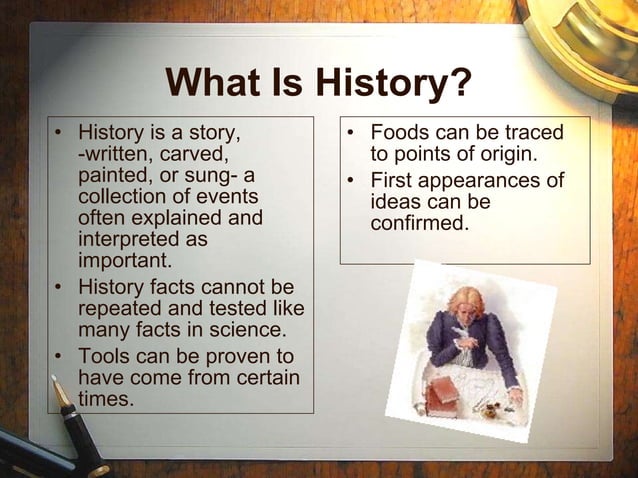 What Is History?

• History is a story, -written, carved, painted, or sung- a collection of events often explained and interpreted as important.
• History facts cannot be repeated and tested like many facts in science.
• Tools can be proven to have come from certain times.

• Foods can be traced to points of origin.
• First appearances of ideas can be confirmed.